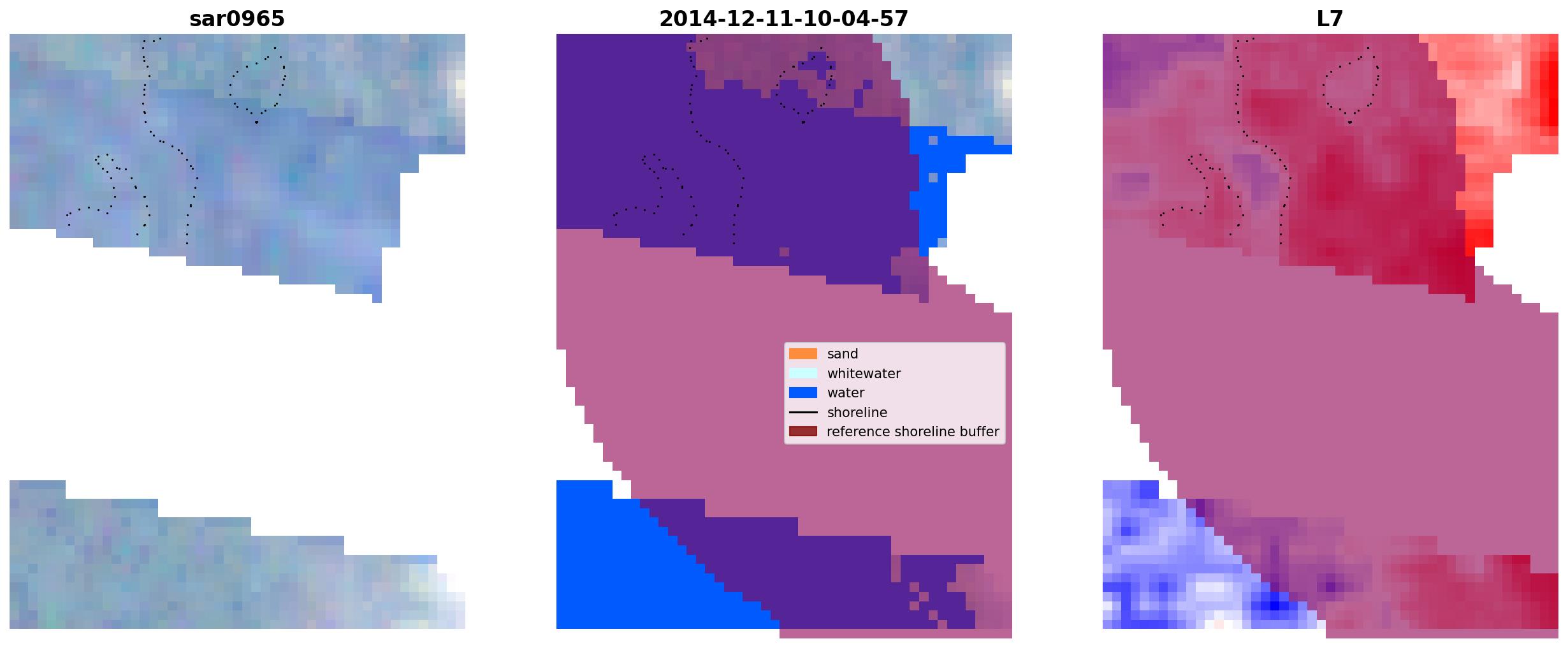 sar0965

2014-12-11-10-04-57

L7

sand
whitewater
water
shoreline
reference shoreline buffer